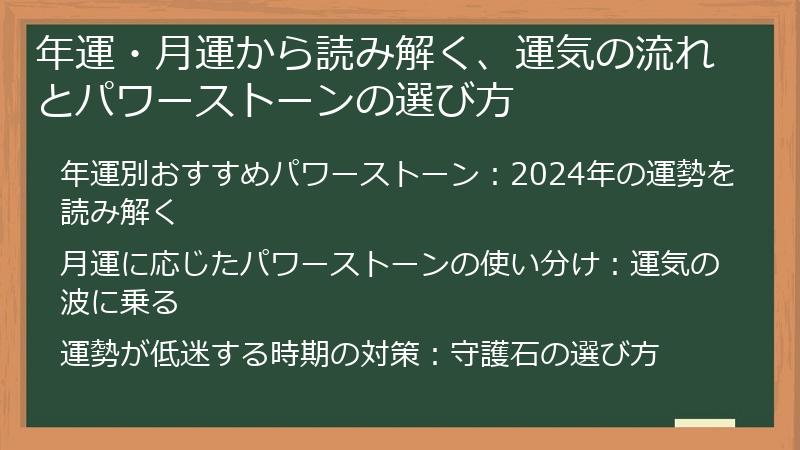 年運・月運から読み解く、運気の流れとパワーストーンの選び方

年運別おすすめパワーストーン：2024年の運勢を読み解く

月運に応じたパワーストーンの使い分け：運気の波に乗る

運勢が低迷する時期の対策：守護石の選び方